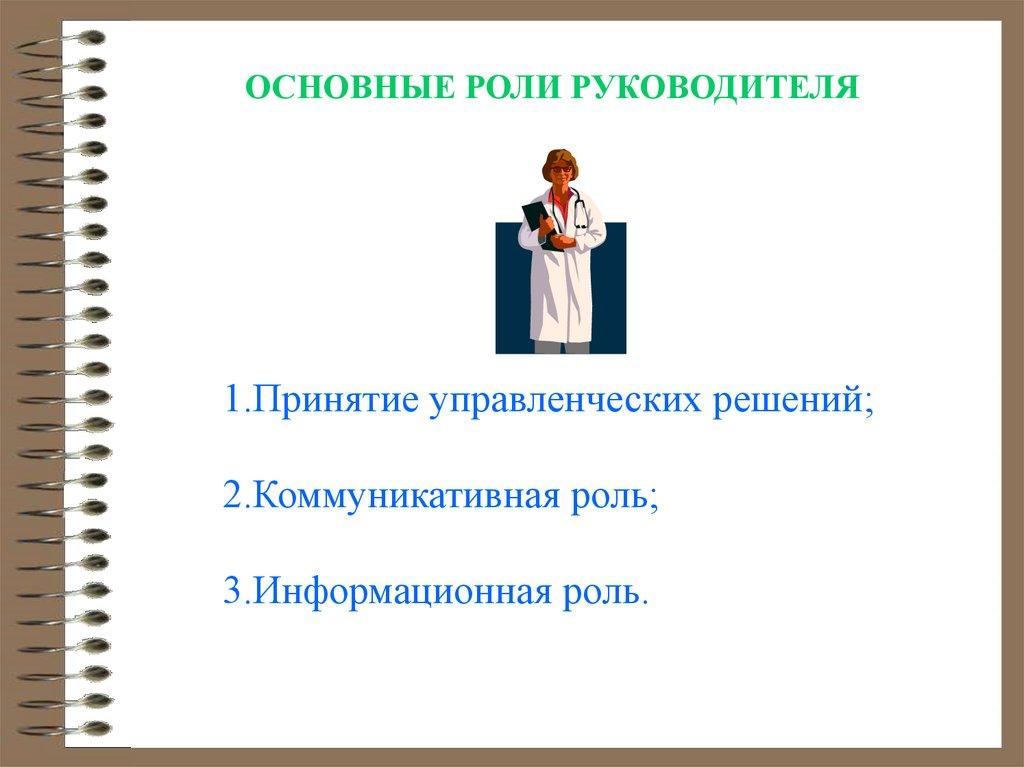 ОСНОВНЫЕ РОЛИ РУКОВОДИТЕЛЯ

1.Принятие управленческих решений;

2.Коммуникативная роль;

3.Информационная роль.